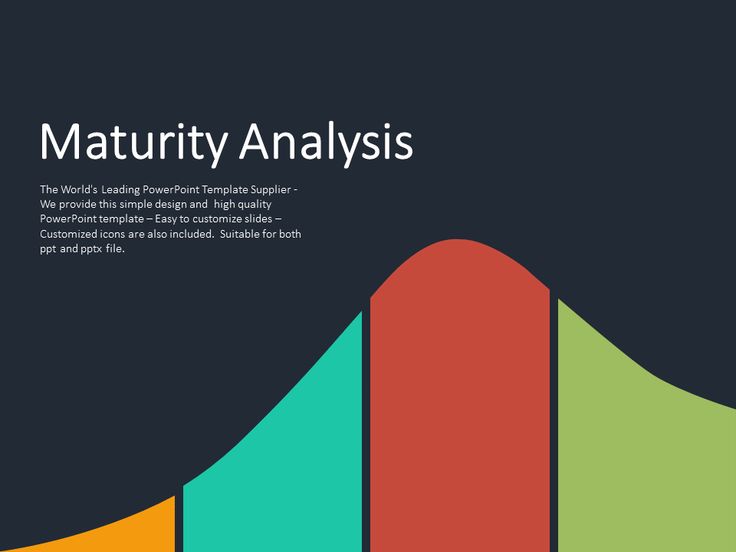 Maturity Analysis

The World's Leading PowerPoint Template Supplier - We provide this simple design and high quality PowerPoint template – Easy to customize slides – Customized icons are also included. Suitable for both ppt and pptx file.